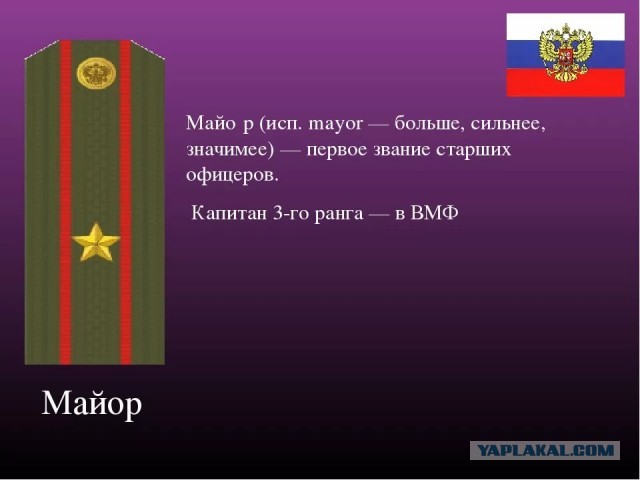 Майо р (исп. mayor — больше, сильнее, значимее) — первое звание старших офицеров.

Капитан 3-го ранга — в ВМФ

Майор

YAPLAKAL.COM